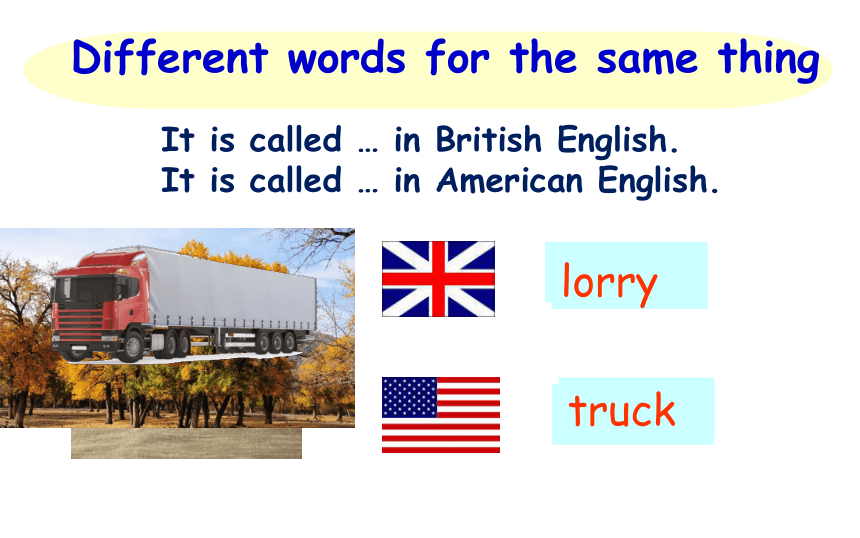 Different words for the same thing

It is called … in British English.
It is called … in American English.

lorry

truck